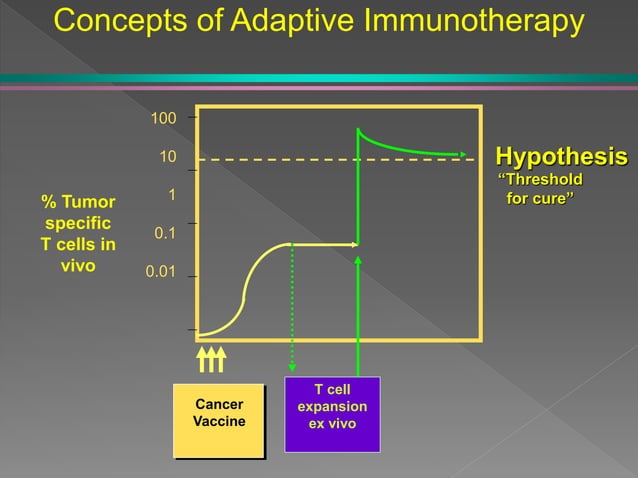 Concepts of Adaptive Immunotherapy

100
10
1
0.1
0.01

% Tumor specific T cells in vivo

Hypothesis
"Threshold for cure"

Cancer Vaccine

T cell expansion ex vivo